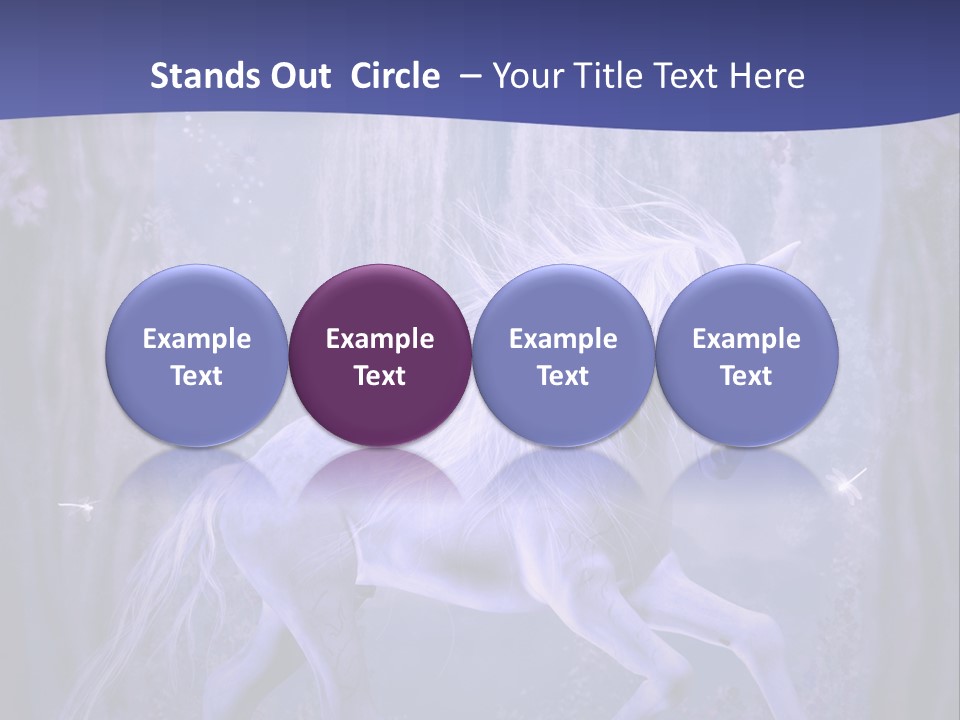 Stands Out Circle – Your Title Text Here

Example Text

Example Text

Example Text

Example Text